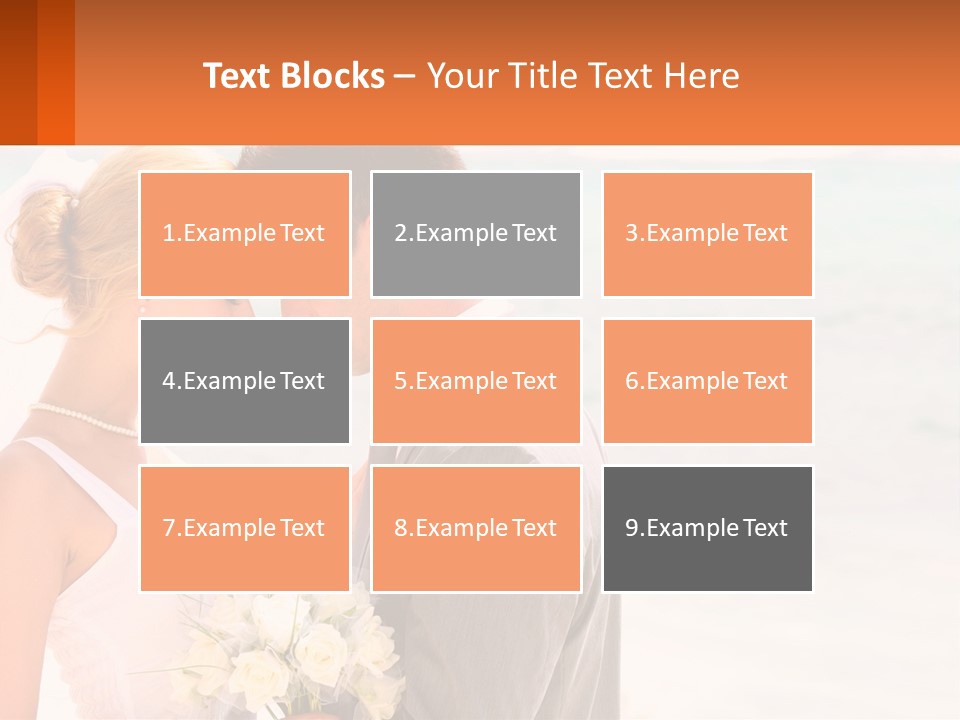 Text Blocks – Your Title Text Here

1.Example Text

2.Example Text

3.Example Text

4.Example Text

5.Example Text

6.Example Text

7.Example Text

8.Example Text

9.Example Text